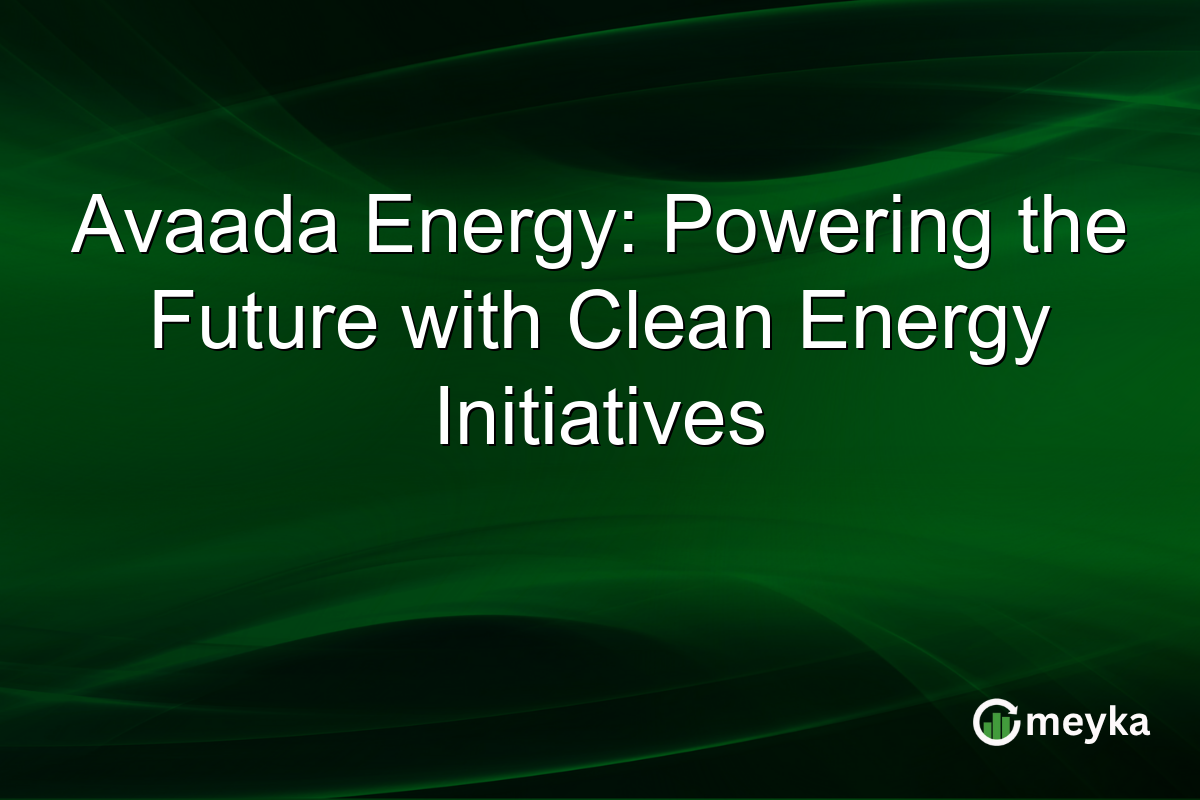 Avaada Energy: Powering the Future with Clean Energy Initiatives

meyka